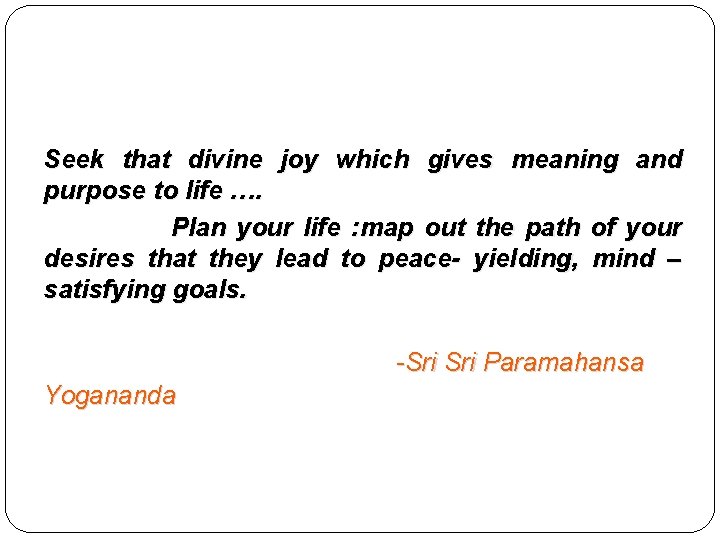 Seek that divine joy which gives meaning and purpose to life ….

Plan your life :map out the path of your desires that they lead to peace- yielding, mind – satisfying goals.

-Sri Sri Paramahansa Yogananda